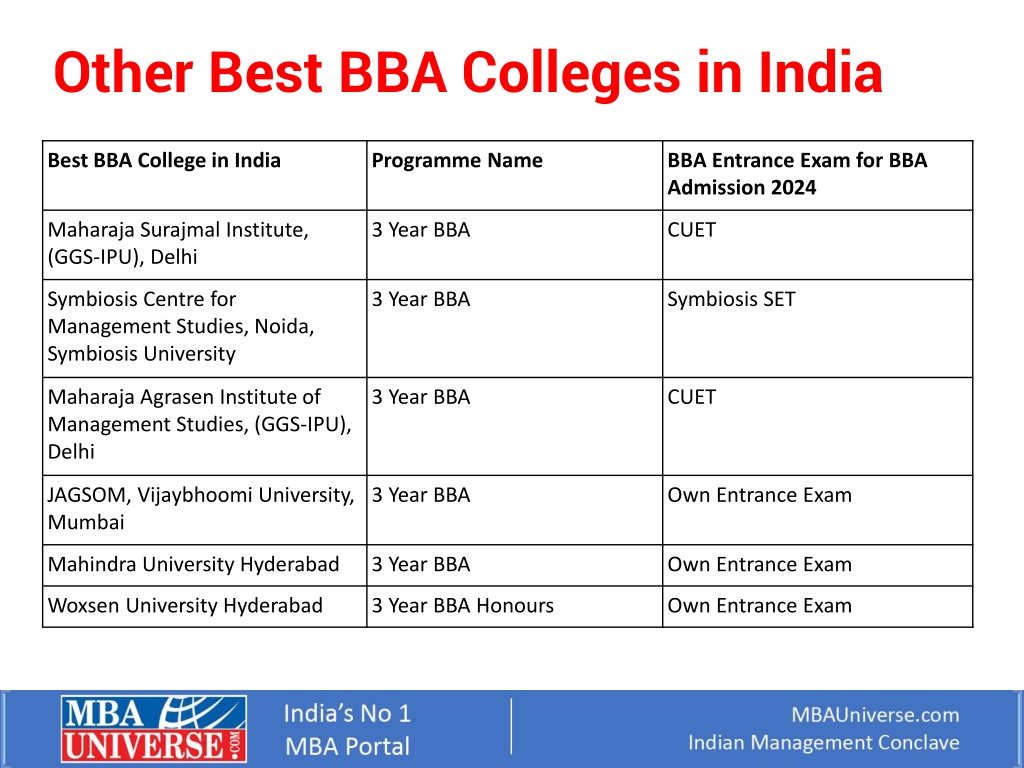 Other Best BBA Colleges in India

| Best BBA College in India | Programme Name | BBA Entrance Exam for BBA Admission 2024 |
|---|---|---|
| Maharaja Surajmal Institute, (GGS-IPU), Delhi | 3 Year BBA | CUET |
| Symbiosis Centre for Management Studies, Noida, Symbiosis University | 3 Year BBA | Symbiosis SET |
| Maharaja Agrasen Institute of Management Studies, (GGS-IPU), Delhi | 3 Year BBA | CUET |
| JAGSOM, Vijaybhoomi University, Mumbai | 3 Year BBA | Own Entrance Exam |
| Mahindra University Hyderabad | 3 Year BBA | Own Entrance Exam |
| Woxsen University Hyderabad | 3 Year BBA Honours | Own Entrance Exam |

MBA UNIVERSE.COM

India's No 1 MBA Portal

MBAUniverse.com
Indian Management Conclave